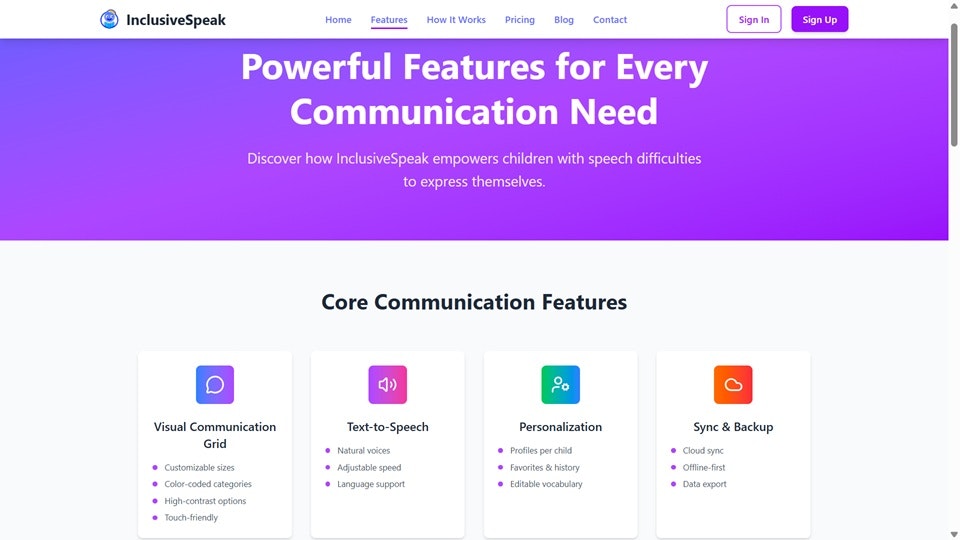 InclusiveSpeak

Home Features How It Works Pricing Blog Contact

Sign In Sign Up

Powerful Features for Every Communication Need

Discover how InclusiveSpeak empowers children with speech difficulties to express themselves.

Core Communication Features

Visual Communication Grid
- Customizable sizes
- Color-coded categories
- High-contrast options
- Touch-friendly

Text-to-Speech
- Natural voices
- Adjustable speed
- Language support

Personalization
- Profiles per child
- Favorites & history
- Editable vocabulary

Sync & Backup
- Cloud sync
- Offline-first
- Data export